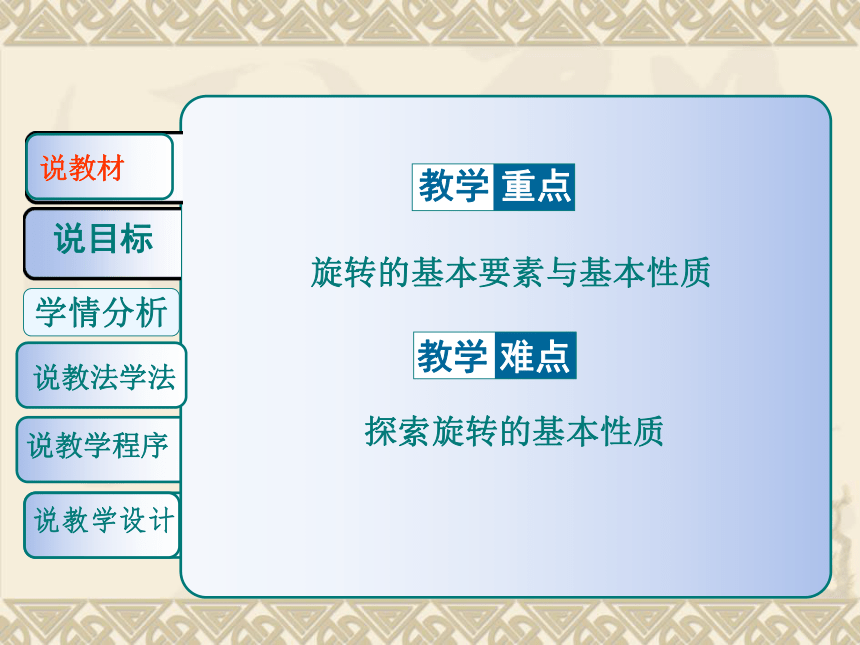 说教材

说目标

学情分析

说教法学法

说教学程序

说教学设计

教学重点

旋转的基本要素与基本性质

教学难点

探索旋转的基本性质